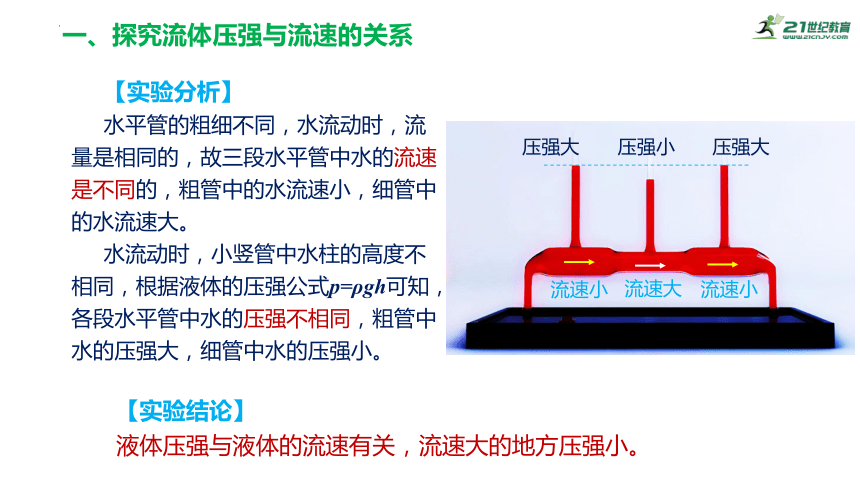 一、探究流体压强与流速的关系

21世纪教育 www.21cnjy.com

【实验分析】

水平管的粗细不同，水流动时，流量是相同的，故三段水平管中水的流速是不同的，粗管中的水流速小，细管中的水流速大。

水流动时，小竖管中水柱的高度不相同，根据液体的压强公式$p=\rho gh$可知，各段水平管中水的压强不相同，粗管中水的压强大，细管中水的压强小。

压强大 压强小 压强大

流速小 流速大 流速小

【实验结论】

液体压强与液体的流速有关，流速大的地方压强小。